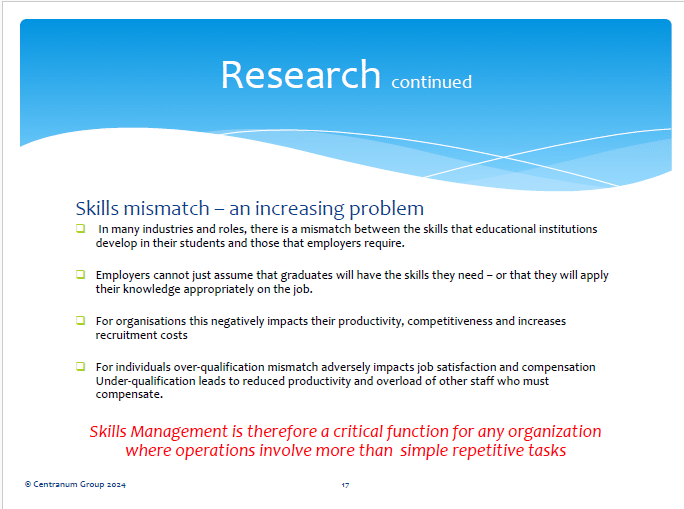 Research continued

Skills mismatch – an increasing problem

❑ In many industries and roles, there is a mismatch between the skills that educational institutions develop in their students and those that employers require.

❑ Employers cannot just assume that graduates will have the skills they need – or that they will apply their knowledge appropriately on the job.

❑ For organisations this negatively impacts their productivity, competitiveness and increases recruitment costs

❑ For individuals over-qualification mismatch adversely impacts job satisfaction and compensation Under-qualification leads to reduced productivity and overload of other staff who must compensate.

Skills Management is therefore a critical function for any organization where operations involve more than simple repetitive tasks

© Centranum Group 2024

17